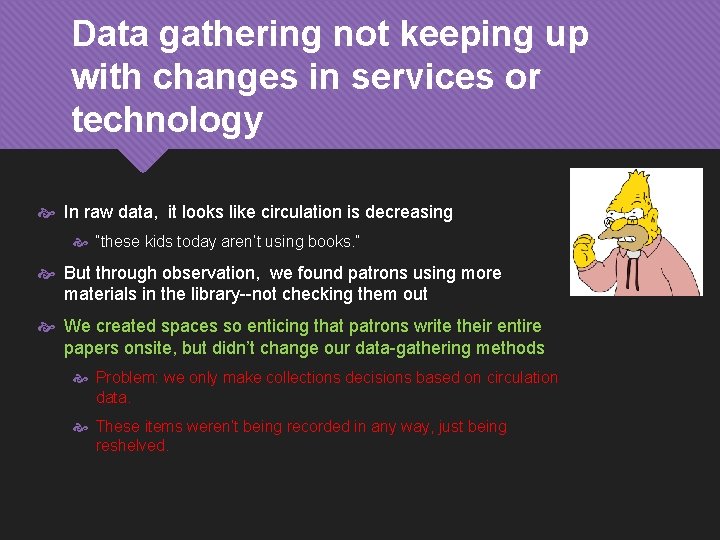 Data gathering not keeping up with changes in services or technology

In raw data,  it looks like circulation is decreasing

"these kids today aren't using books."

But through observation,  we found patrons using more materials in the library--not checking them out

We created spaces so enticing that patrons write their entire papers onsite, but didn't change our data-gathering methods

Problem: we only make collections decisions based on circulation data.

These items weren't being recorded in any way, just being reshelved.